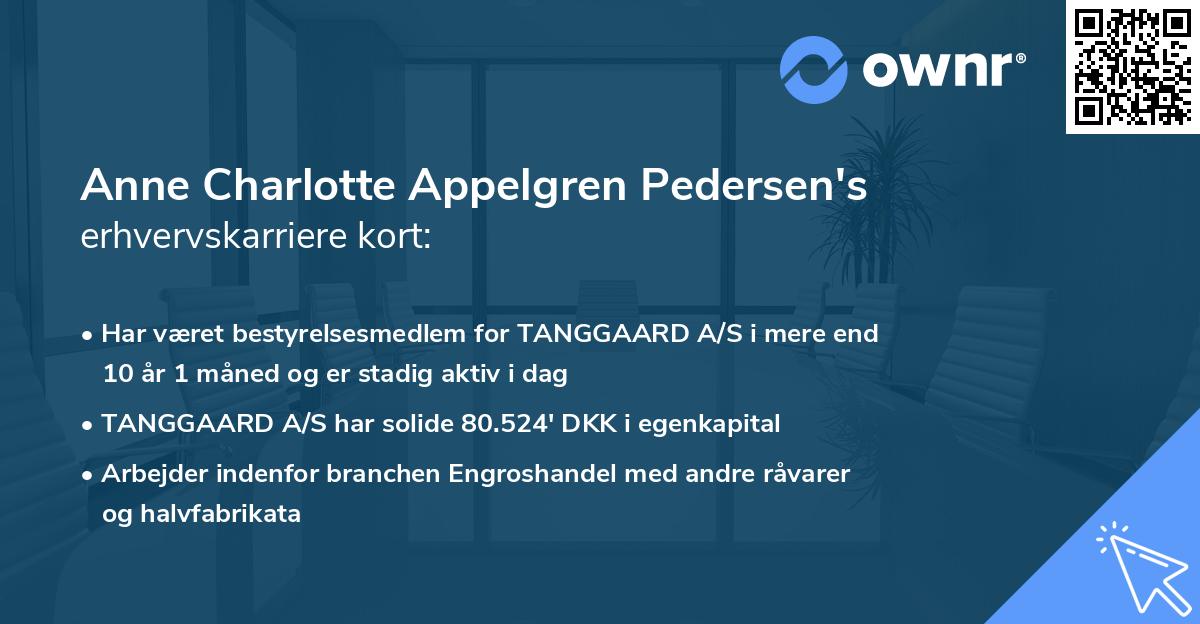 ownr®

Anne Charlotte Appelgren Pedersen's erhvervskarriere kort:

• Har været bestyrelsesmedlem for TANGGAARD A/S i mere end 10 år 1 måned og er stadig aktiv i dag

• TANGGAARD A/S har solide 80.524' DKK i egenkapital

• Arbejder indenfor branchen Engroshandel med andre råvarer og halvfabrikata